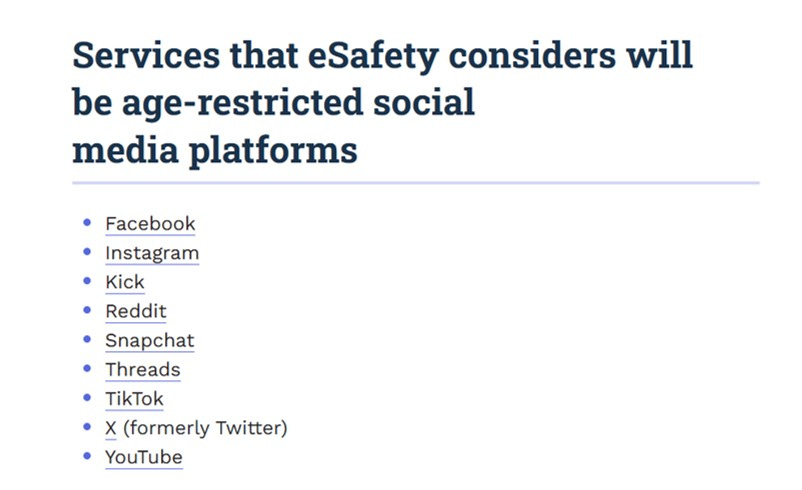 Services that eSafety considers will be age-restricted social media platforms

- Facebook
- Instagram
- Kick
- Reddit
- Snapchat
- Threads
- TikTok
- X (formerly Twitter)
- YouTube